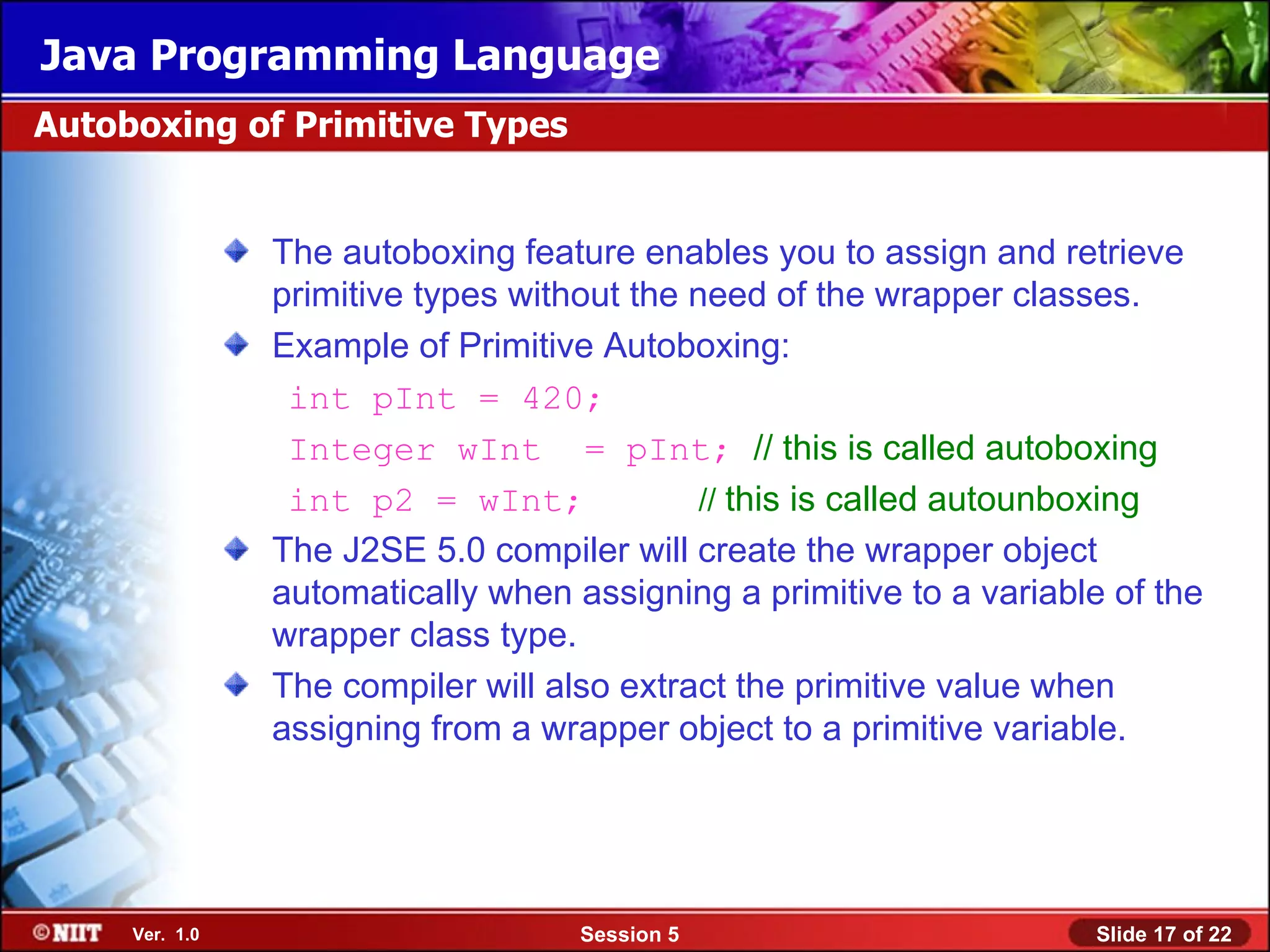 Java Programming Language

Autoboxing of Primitive Types

The autoboxing feature enables you to assign and retrieve primitive types without the need of the wrapper classes.

Example of Primitive Autoboxing:

int pInt = 420;

Integer wInt = pInt; // this is called autoboxing

int p2 = wInt; // this is called autounboxing

The J2SE 5.0 compiler will create the wrapper object automatically when assigning a primitive to a variable of the wrapper class type.

The compiler will also extract the primitive value when assigning from a wrapper object to a primitive variable.

©NIIT Ver. 1.0 Session 5 Slide 17 of 22